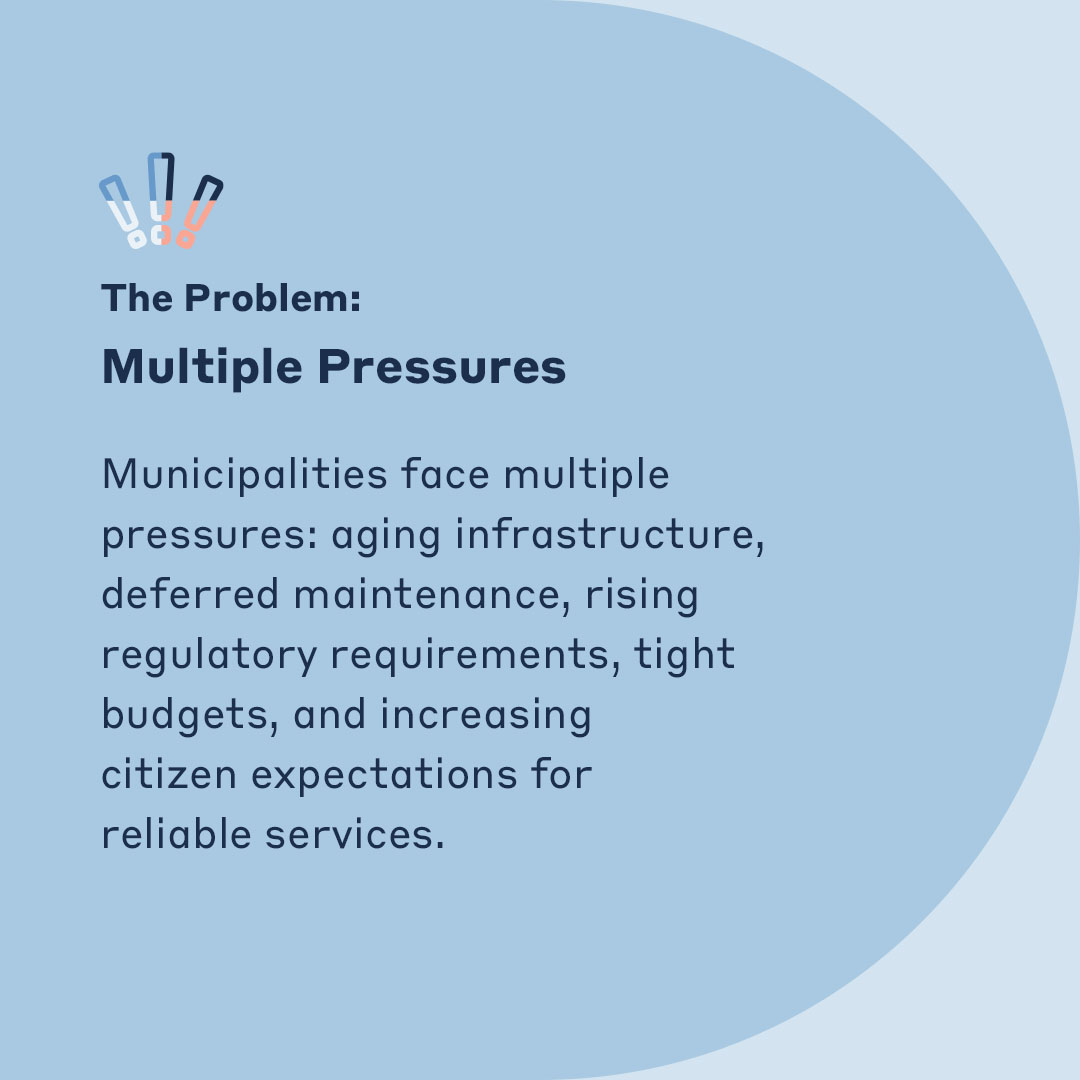 The Problem:
Multiple Pressures

Municipalities face multiple pressures: aging infrastructure, deferred maintenance, rising regulatory requirements, tight budgets, and increasing citizen expectations for reliable services.